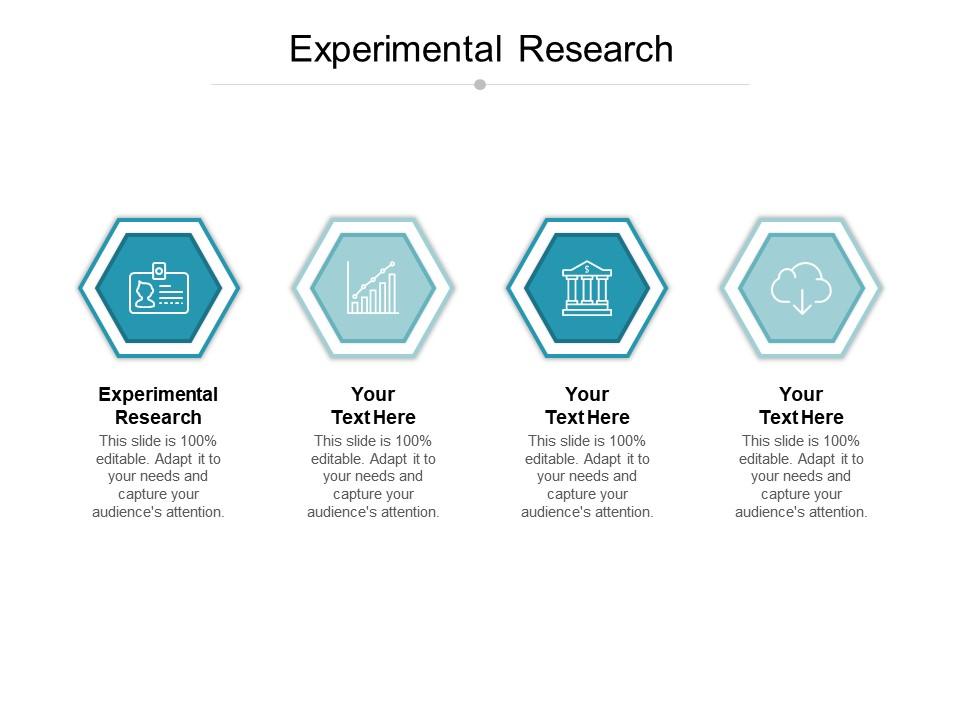 Experimental Research

Experimental Research
This slide is 100% editable. Adapt it to your needs and capture your audience's attention.

Your Text Here
This slide is 100% editable. Adapt it to your needs and capture your audience's attention.

Your Text Here
This slide is 100% editable. Adapt it to your needs and capture your audience's attention.

Your Text Here
This slide is 100% editable. Adapt it to your needs and capture your audience's attention.